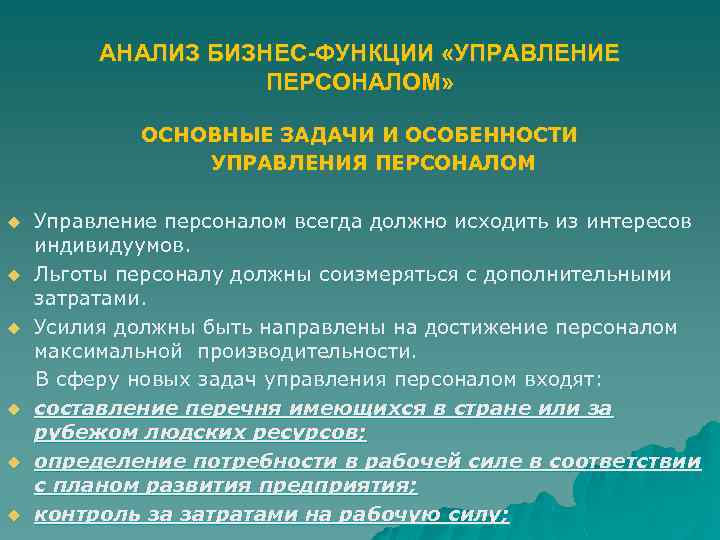 АНАЛИЗ БИЗНЕС-ФУНКЦИИ «УПРАВЛЕНИЕ ПЕРСОНАЛОМ»

ОСНОВНЫЕ ЗАДАЧИ И ОСОБЕННОСТИ УПРАВЛЕНИЯ ПЕРСОНАЛОМ

Управление персоналом всегда должно исходить из интересов индивидуумов.

Льготы персоналу должны соизмеряться с дополнительными затратами.

Усилия должны быть направлены на достижение персоналом максимальной производительности.

В сферу новых задач управления персоналом входят:

составление перечня имеющихся в стране или за рубежом людских ресурсов;

определение потребности в рабочей силе в соответствии с планом развития предприятия;

контроль за затратами на рабочую силу;